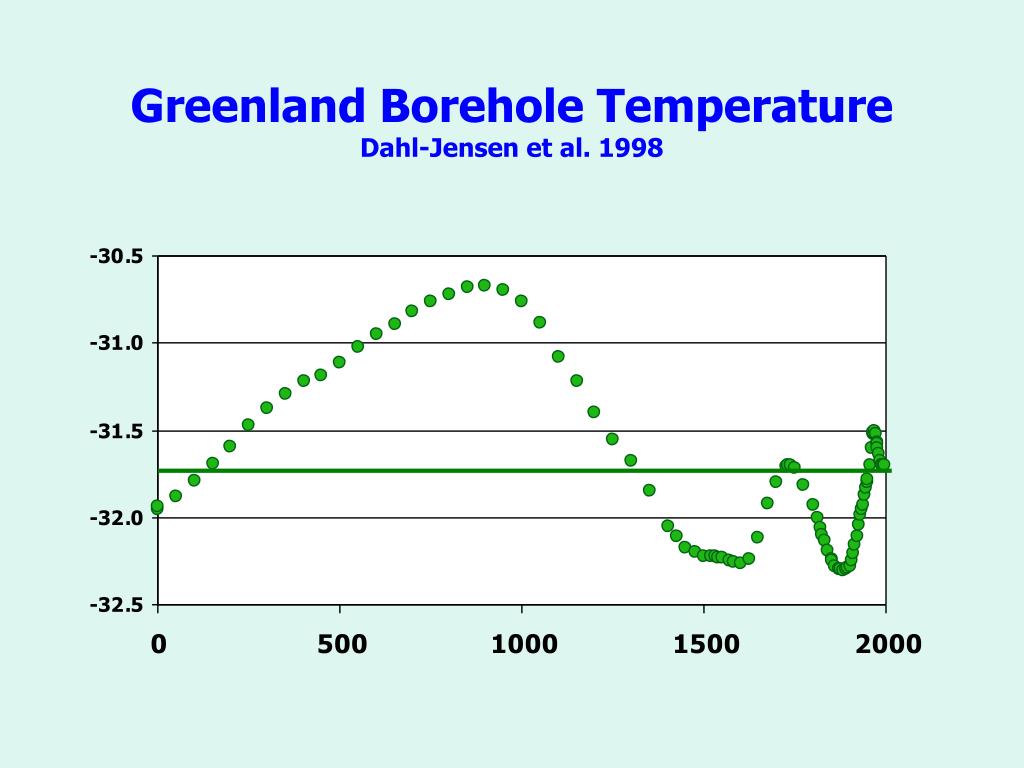 Greenland Borehole Temperature
Dahl-Jensen et al. 1998

-30.5
-31.0
-31.5
-32.0
-32.5
0
500
1000
1500
2000